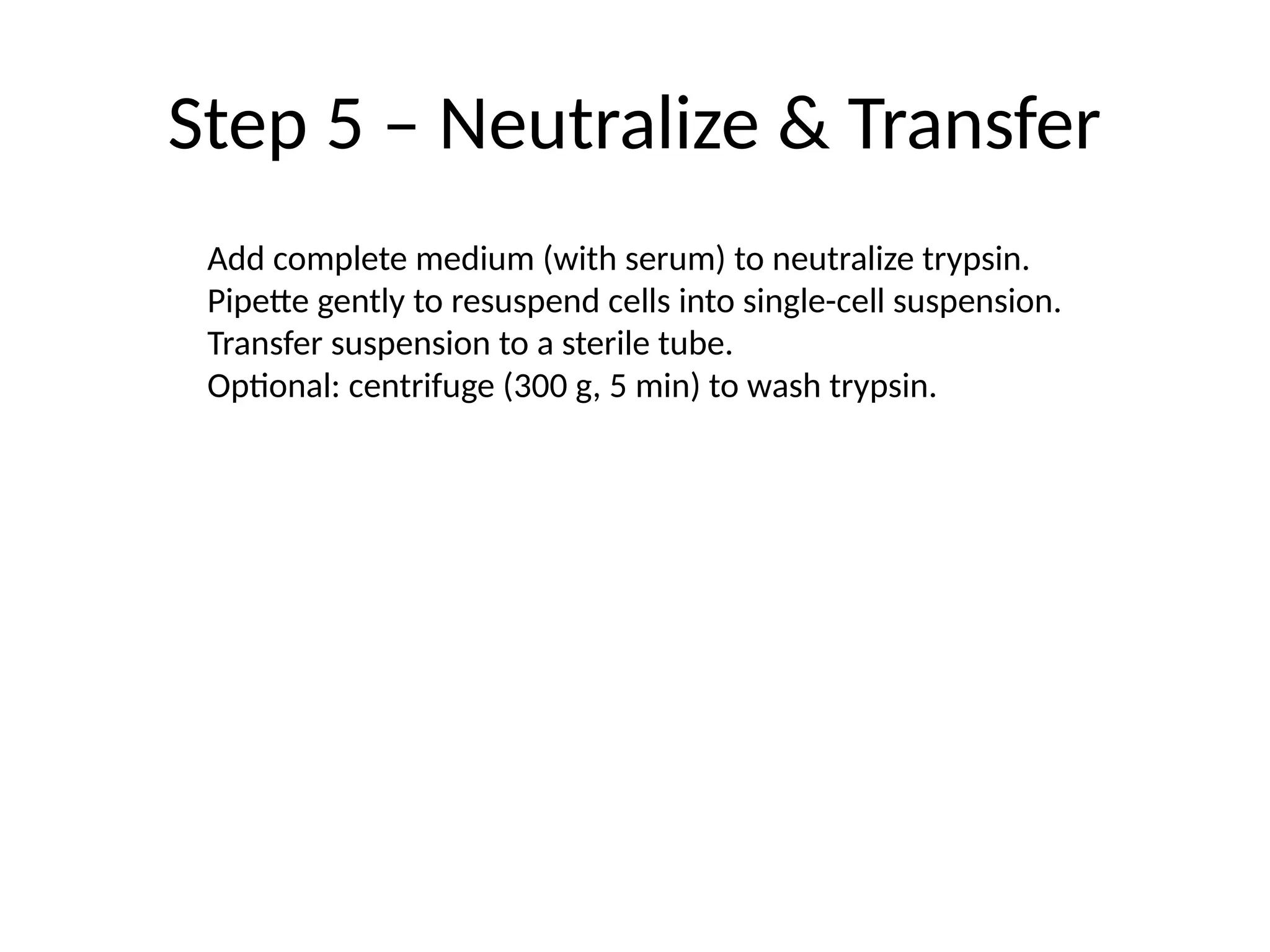 Step 5 – Neutralize & Transfer

Add complete medium (with serum) to neutralize trypsin.
Pipette gently to resuspend cells into single-cell suspension.
Transfer suspension to a sterile tube.
Optional: centrifuge (300 g, 5 min) to wash trypsin.